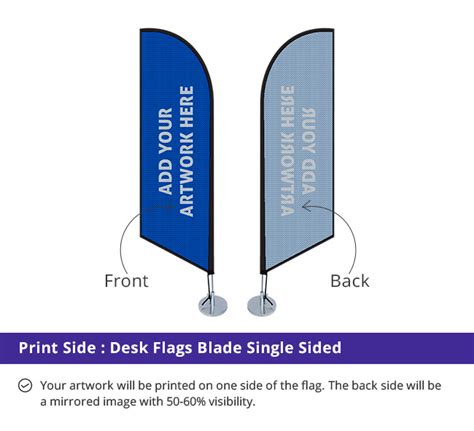 ADD YOUR ARTWORK HERE

ADD YOUR ARTWORK HERE

Front

Back

Print Side : Desk Flags Blade Single Sided

Your artwork will be printed on one side of the flag. The back side will be a mirrored image with 50-60% visibility.